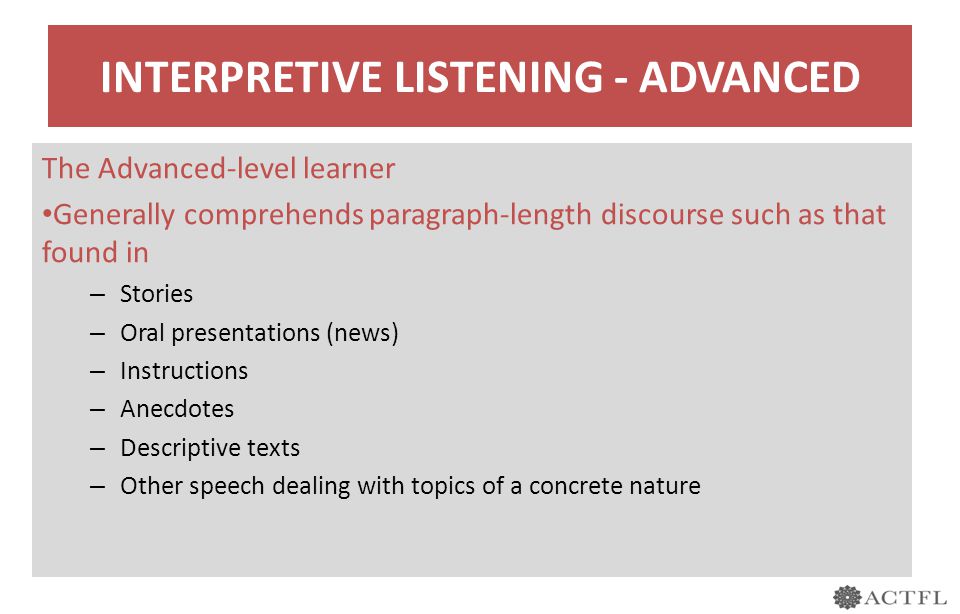 INTERPRETIVE LISTENING - ADVANCED

The Advanced-level learner

•Generally comprehends paragraph-length discourse such as that found in

– Stories
– Oral presentations (news)
– Instructions
– Anecdotes
– Descriptive texts
– Other speech dealing with topics of a concrete nature

ACTFL